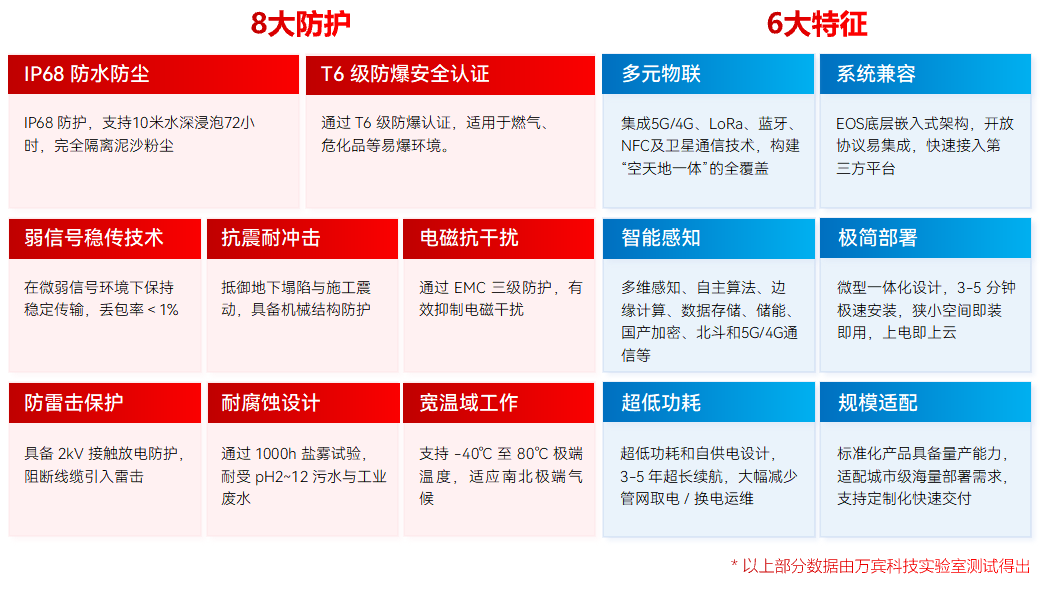 8大防护

IP68 防水防尘

IP68 防护，支持10米水深浸泡72小时，完全隔离泥沙粉尘

T6 级防爆安全认证

通过 T6 级防爆认证，适用于燃气、危化品等易爆环境。

弱信号稳传技术

在微弱信号环境下保持稳定传输，丢包率 < 1%

抗震耐冲击

抵御地下塌陷与施工震动，具备机械结构防护

电磁抗干扰

通过 EMC 三级防护，有效抑制电磁干扰

防雷击保护

具备 2kV 接触放电防护，阻断线缆引入雷击

耐腐蚀设计

通过 1000h 盐雾试验，耐受 pH2~12 污水与工业废水

宽温域工作

支持 -40℃ 至 80℃ 极端温度，适应南北极端气候

6大特征

多元物联

集成5G/4G、LoRa、蓝牙、NFC及卫星通信技术，构建“空天地一体”的全覆盖

系统兼容

EOS底层嵌入式架构，开放协议易集成，快速接入第三方平台

智能感知

多维感知、自主算法、边缘计算、数据存储、储能、国产加密、北斗和5G/4G通信等

极简部署

微型一体化设计，3-5 分钟极速安装，狭小空间即装即用，上电即上云

超低功耗

超低功耗和自供电设计，3-5 年超长续航，大幅减少管网取电 / 换电运维

规模适配

标准化产品具备量产能力，适配城市级海量部署需求，支持定制化快速交付

* 以上部分数据由万宾科技实验室测试得出